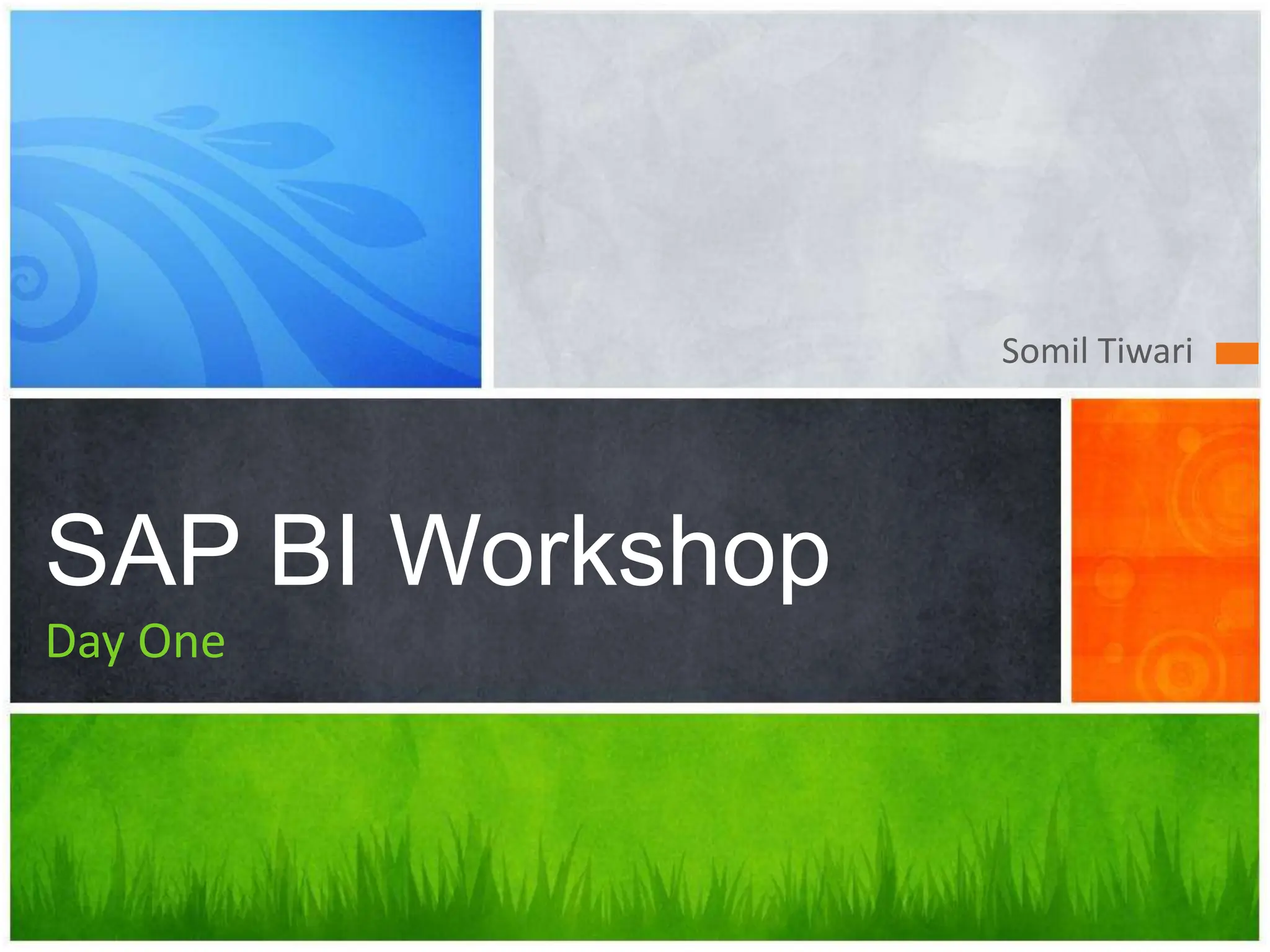 Somil Tiwari

SAP BI Workshop

Day One